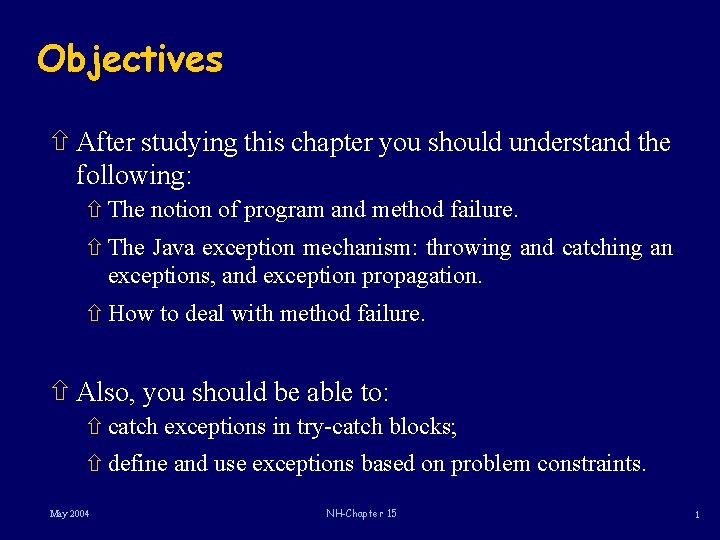 Objectives

⇧ After studying this chapter you should understand the following:

⇧ The notion of program and method failure.

⇧ The Java exception mechanism: throwing and catching an exceptions, and exception propagation.

⇧ How to deal with method failure.

⇧ Also, you should be able to:

⇧ catch exceptions in try-catch blocks;

⇧ define and use exceptions based on problem constraints.

May 2004

NH-Chapter 15

1